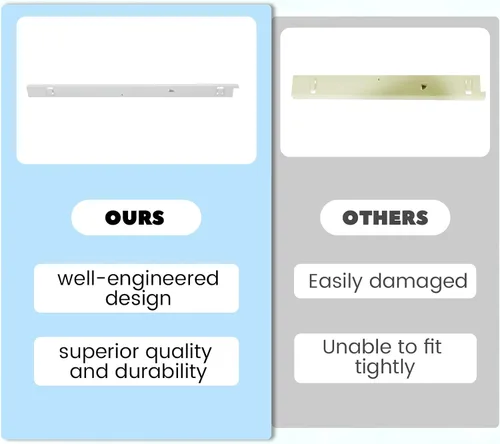 OURS

well-engineered design

superior quality and durability

OTHERS

Easily damaged

Unable to fit tightly